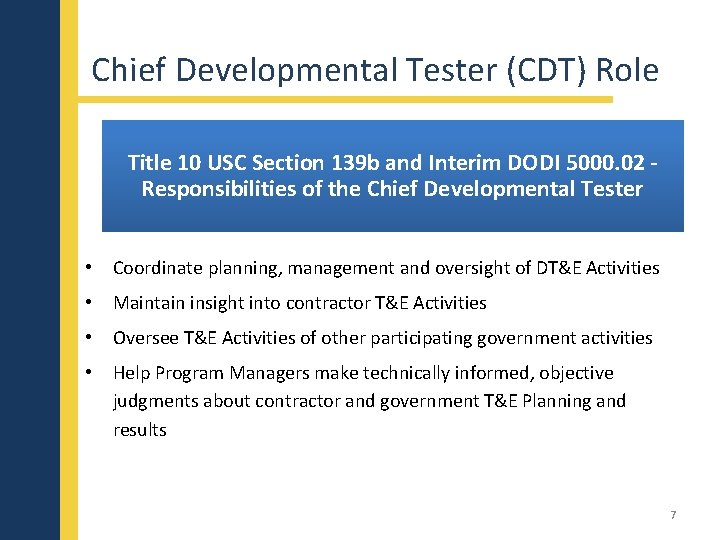 Chief Developmental Tester (CDT) Role

Title 10 USC Section 139b and Interim DODI 5000.02 - Responsibilities of the Chief Developmental Tester

• Coordinate planning, management and oversight of DT&E Activities
• Maintain insight into contractor T&E Activities
• Oversee T&E Activities of other participating government activities
• Help Program Managers make technically informed, objective judgments about contractor and government T&E Planning and results

7